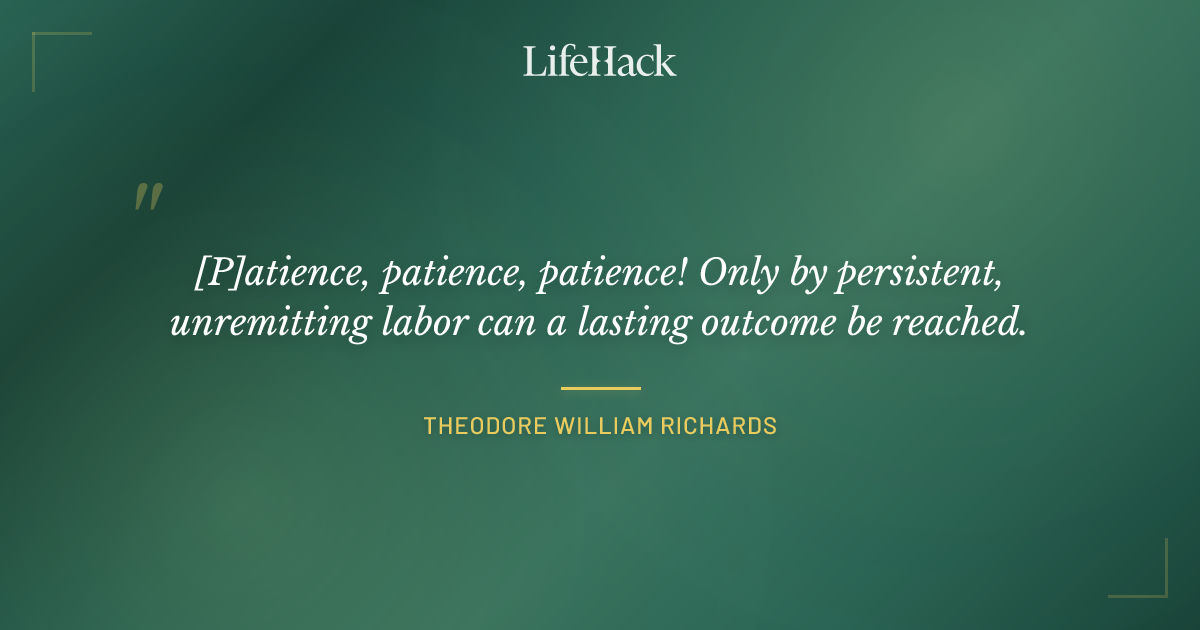 LifeHack

"

[P]atience, patience, patience! Only by persistent, unremitting labor can a lasting outcome be reached.

THEODORE WILLIAM RICHARDS